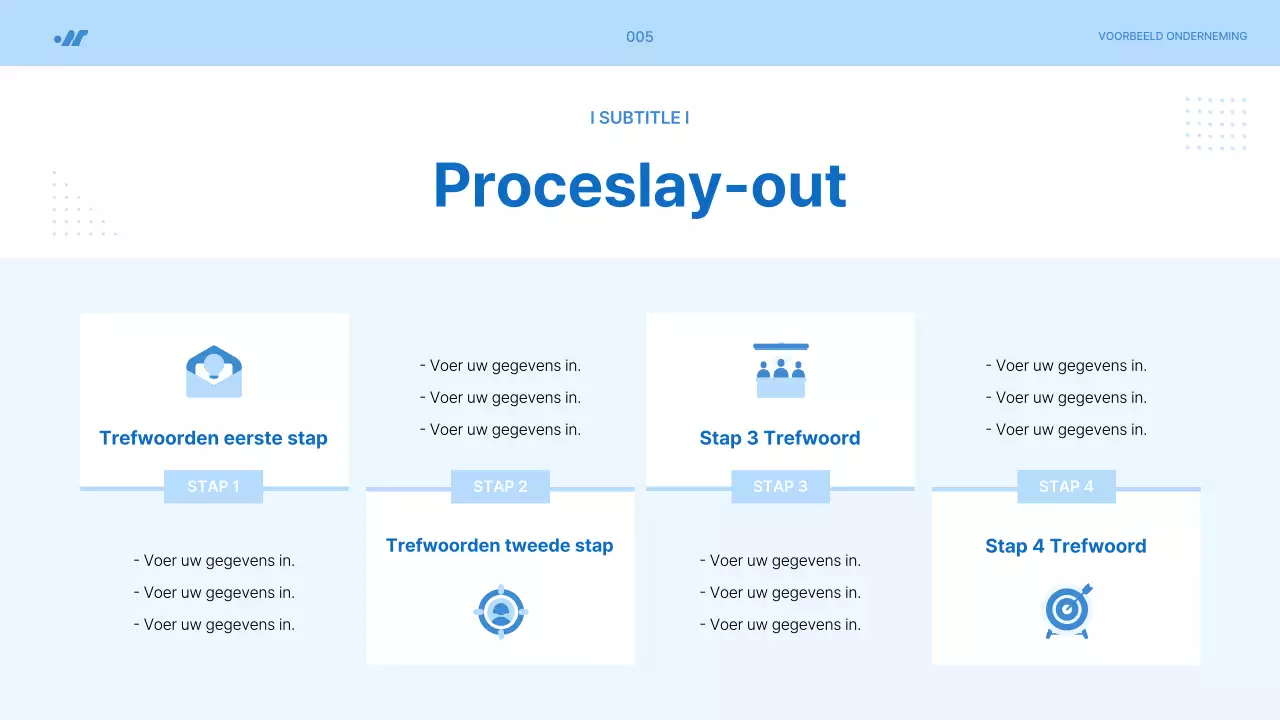 005

VOORBEELD ONDERNEMING

I SUBTITLE I

Proceslay-out

Trefwoorden eerste stap

STAP 1

- Voer uw gegevens in.
- Voer uw gegevens in.
- Voer uw gegevens in.

- Voer uw gegevens in.
- Voer uw gegevens in.
- Voer uw gegevens in.

STAP 2

Trefwoorden tweede stap

Stap 3 Trefwoord

STAP 3

- Voer uw gegevens in.
- Voer uw gegevens in.
- Voer uw gegevens in.

- Voer uw gegevens in.
- Voer uw gegevens in.
- Voer uw gegevens in.

STAP 4

Stap 4 Trefwoord